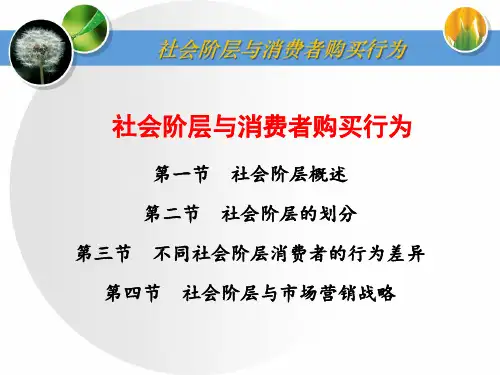 社会阶层与消费者购买行为

社会阶层与消费者购买行为

第一节　社会阶层概述

第二节　社会阶层的划分

第三节　不同社会阶层消费者的行为差异

第四节　社会阶层与市场营销战略